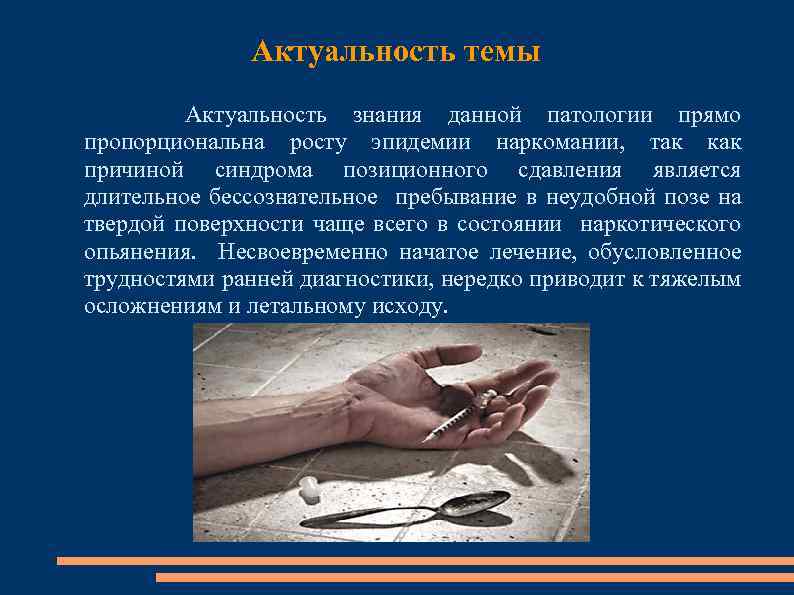 Актуальность темы

Актуальность знания данной патологии прямо пропорциональна росту эпидемии наркомании, так как причиной синдрома позиционного сдавления является длительное бессознательное пребывание в неудобной позе на твердой поверхности чаще всего в состоянии наркотического опьянения. Несвоевременно начатое лечение, обусловленное трудностями ранней диагностики, нередко приводит к тяжелым осложнениям и летальному исходу.